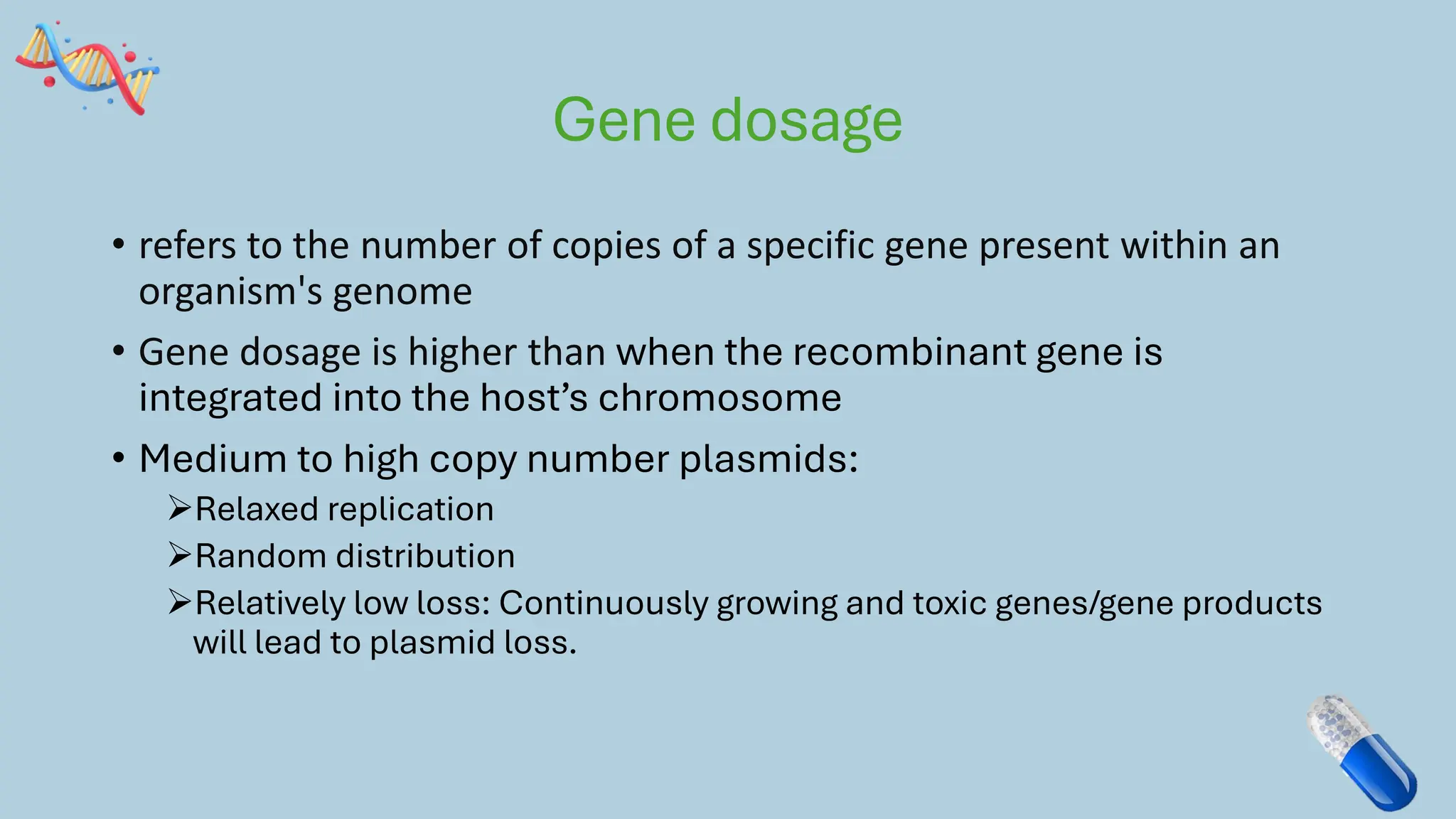 Gene dosage

• refers to the number of copies of a specific gene present within an organism's genome
• Gene dosage is higher than when the recombinant gene is integrated into the host’s chromosome
• Medium to high copy number plasmids:
➢Relaxed replication
➢Random distribution
➢Relatively low loss: Continuously growing and toxic genes/gene products will lead to plasmid loss.